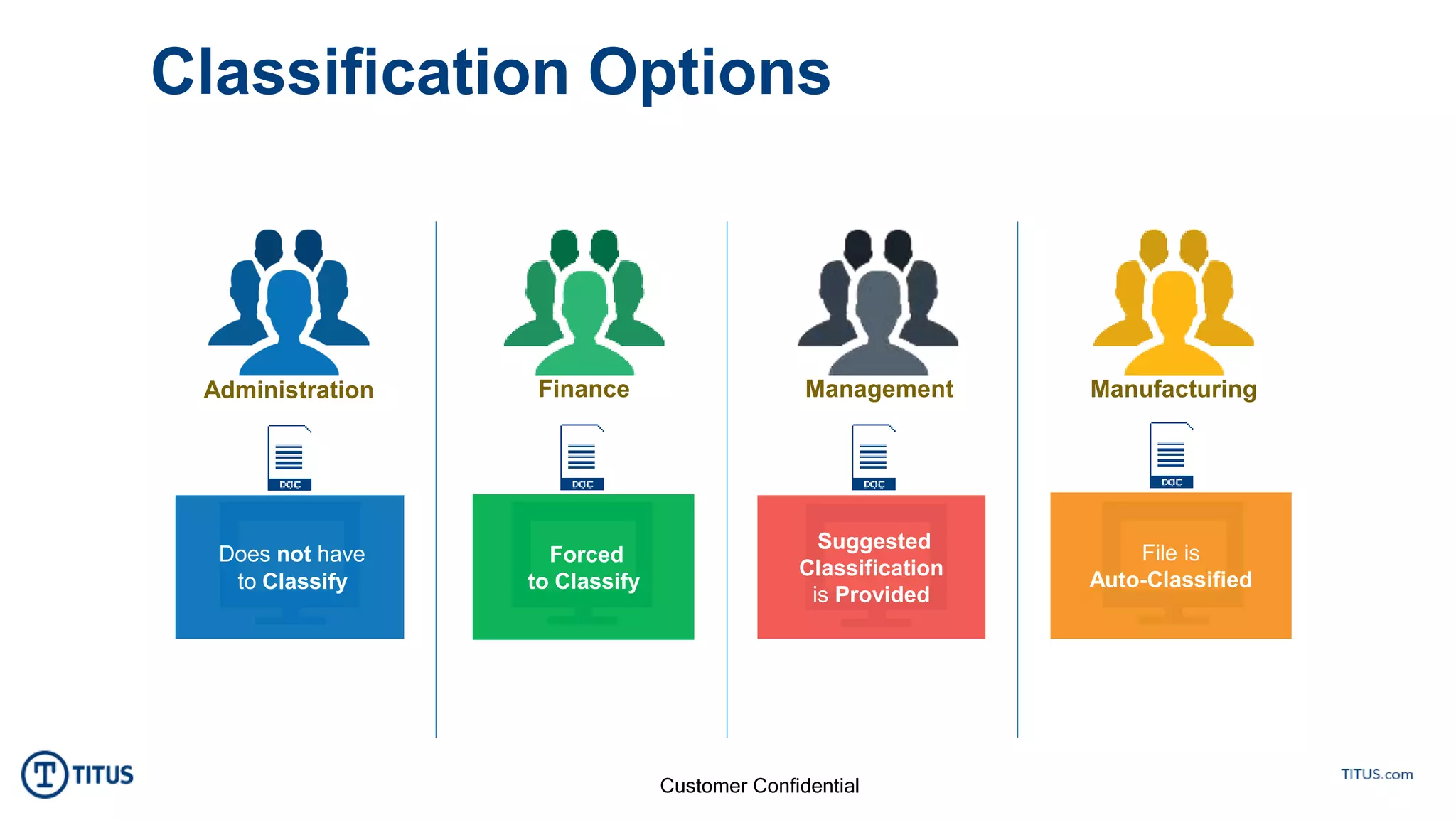 Classification Options

Administration

DOC

Does not have to Classify

Finance

DOC

Forced to Classify

Management

DOC

Suggested Classification is Provided

Manufacturing

DOC

File is Auto-Classified

T TITUS

Customer Confidential

TITUS.com